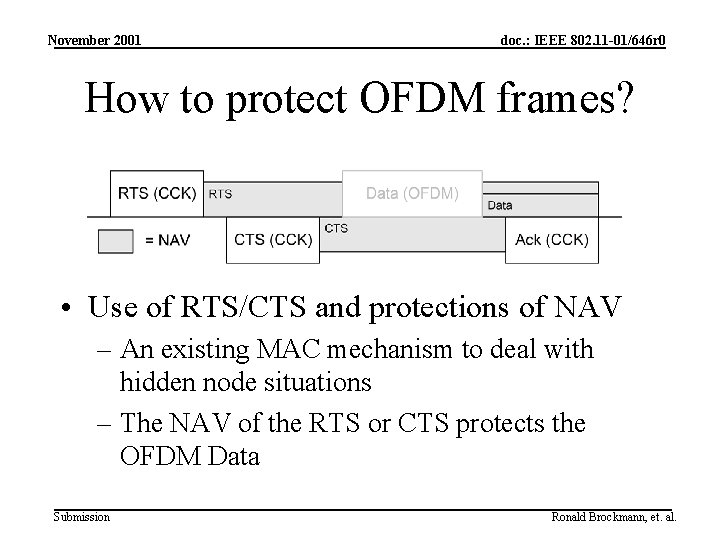 November 2001

doc.: IEEE 802.11-01/646r0

How to protect OFDM frames?

RTS (CCK)
RTS
Data (OFDM)
Data
= NAV
CTS (CCK)
CTS
Ack (CCK)

• Use of RTS/CTS and protections of NAV
– An existing MAC mechanism to deal with hidden node situations
– The NAV of the RTS or CTS protects the OFDM Data

Submission

Ronald Brockmann, et. al.